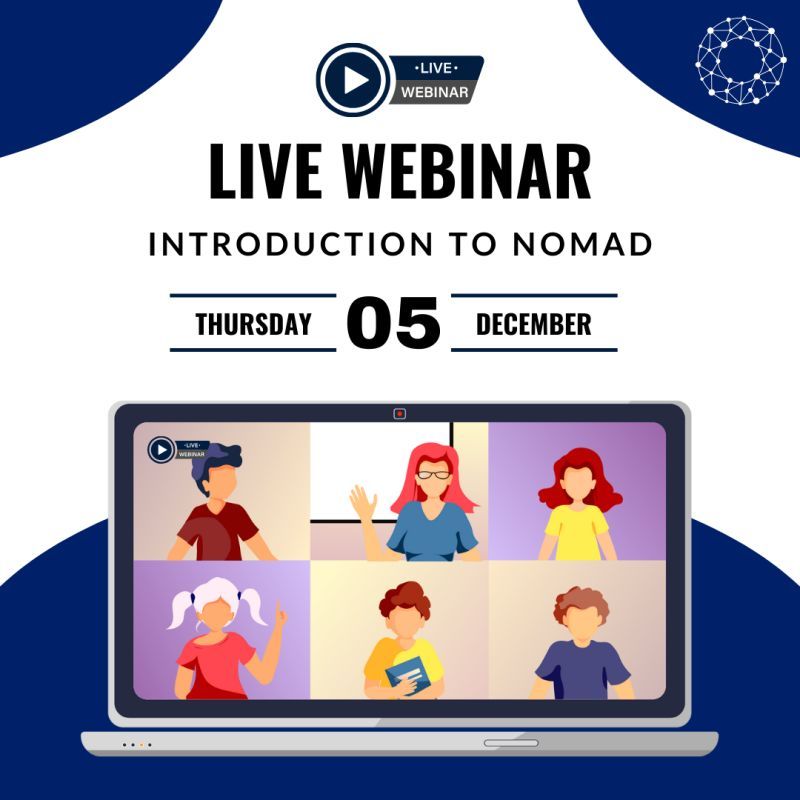 •LIVE•
WEBINAR

LIVE WEBINAR

INTRODUCTION TO NOMAD

THURSDAY 05 DECEMBER

•LIVE•
WEBINAR